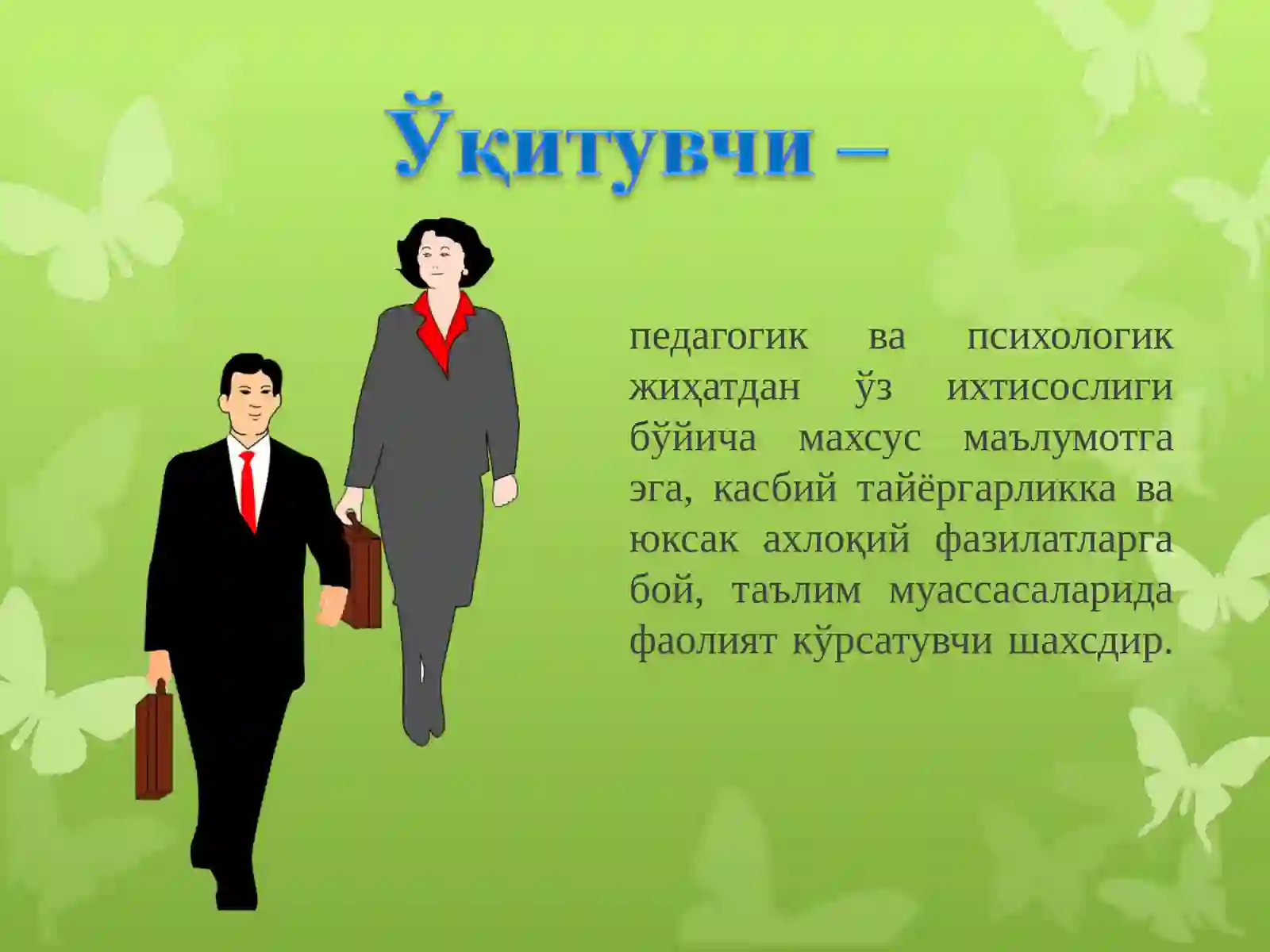 Ўқитувчи –

педагогик ва психологик жиҳатдан ўз ихтисослиги бўйича махсус маълумотга эга, касбий тайёргарликка ва юксак ахлоқий фазилатларга бой, таълим муассасаларида фаолият кўрсатувчи шахсдир.